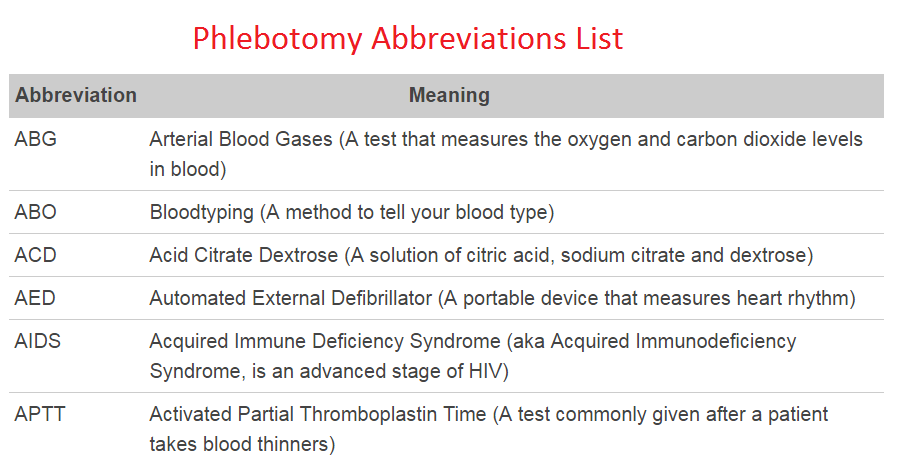 Phlebotomy Abbreviations List

| Abbreviation | Meaning |
|---|---|
| ABG | Arterial Blood Gases (A test that measures the oxygen and carbon dioxide levels in blood) |
| ABO | Bloodtyping (A method to tell your blood type) |
| ACD | Acid Citrate Dextrose (A solution of citric acid, sodium citrate and dextrose) |
| AED | Automated External Defibrillator (A portable device that measures heart rhythm) |
| AIDS | Acquired Immune Deficiency Syndrome (aka Acquired Immunodeficiency Syndrome, is an advanced stage of HIV) |
| APTT | Activated Partial Thromboplastin Time (A test commonly given after a patient takes blood thinners) |